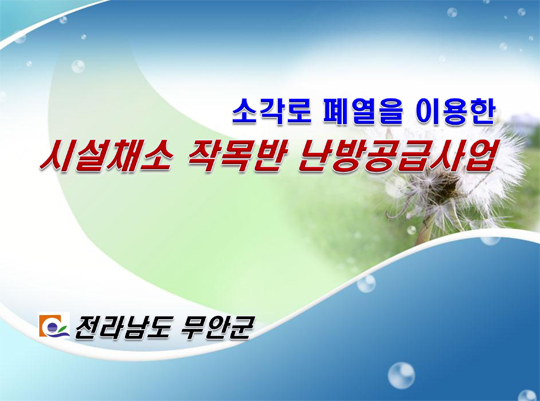 소각로 폐열을 이용한

시설채소 작목반 난방공급사업

전라남도 무안군